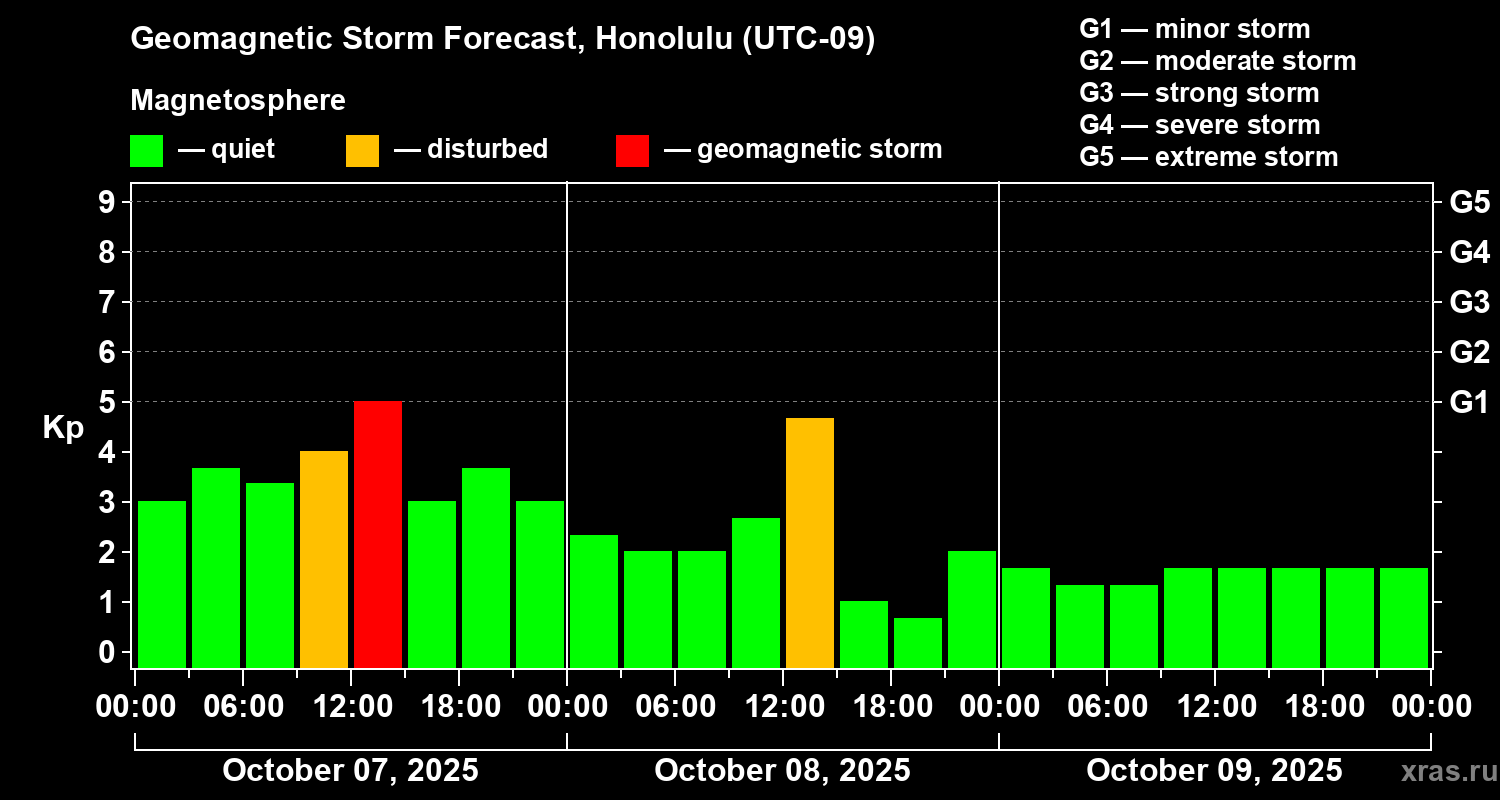 Geomagnetic Storm Forecast, Honolulu (UTC-09)

Magnetosphere

— quiet — disturbed — geomagnetic storm

G1 — minor storm
G2 — moderate storm
G3 — strong storm
G4 — severe storm
G5 — extreme storm

Kp

9
8
7
6
5
4
3
2
1
0

G5
G4
G3
G2
G1

00:00 06:00 12:00 18:00 00:00 06:00 12:00 18:00 00:00 06:00 12:00 18:00 00:00

October 07, 2025
October 08, 2025
October 09, 2025

xras.ru